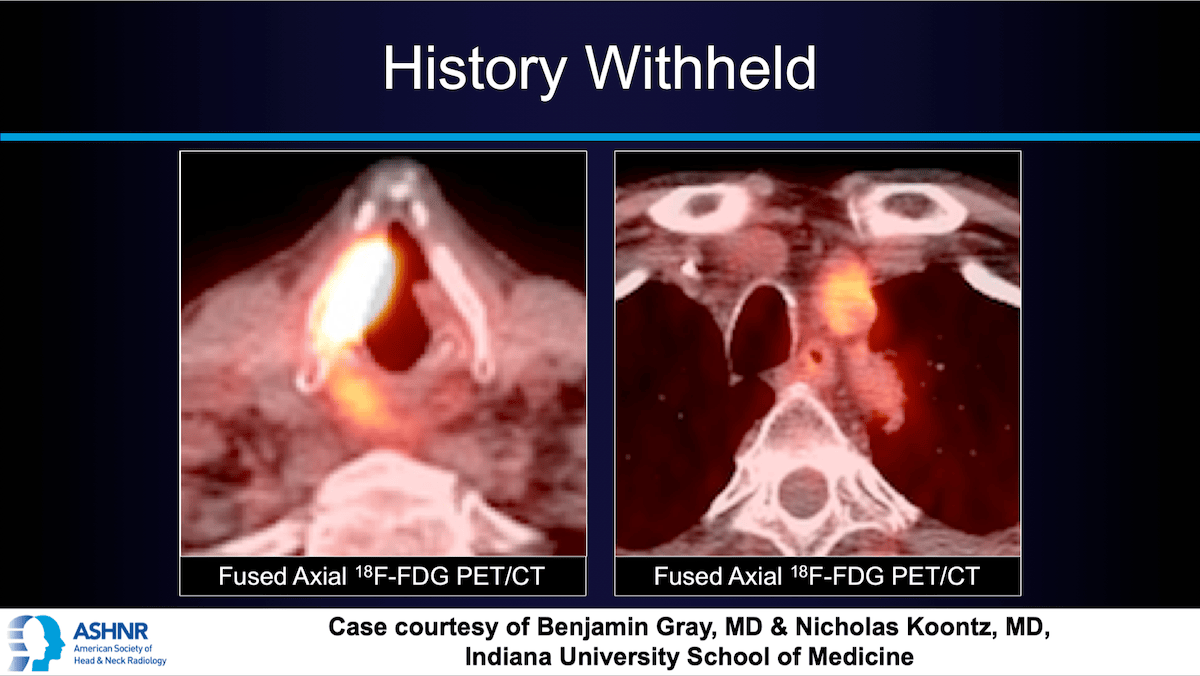 History Withheld

Fused Axial $^{18}$F-FDG PET/CT

Fused Axial $^{18}$F-FDG PET/CT

ASHNR
American Society of Head & Neck Radiology

Case courtesy of Benjamin Gray, MD & Nicholas Koontz, MD, Indiana University School of Medicine